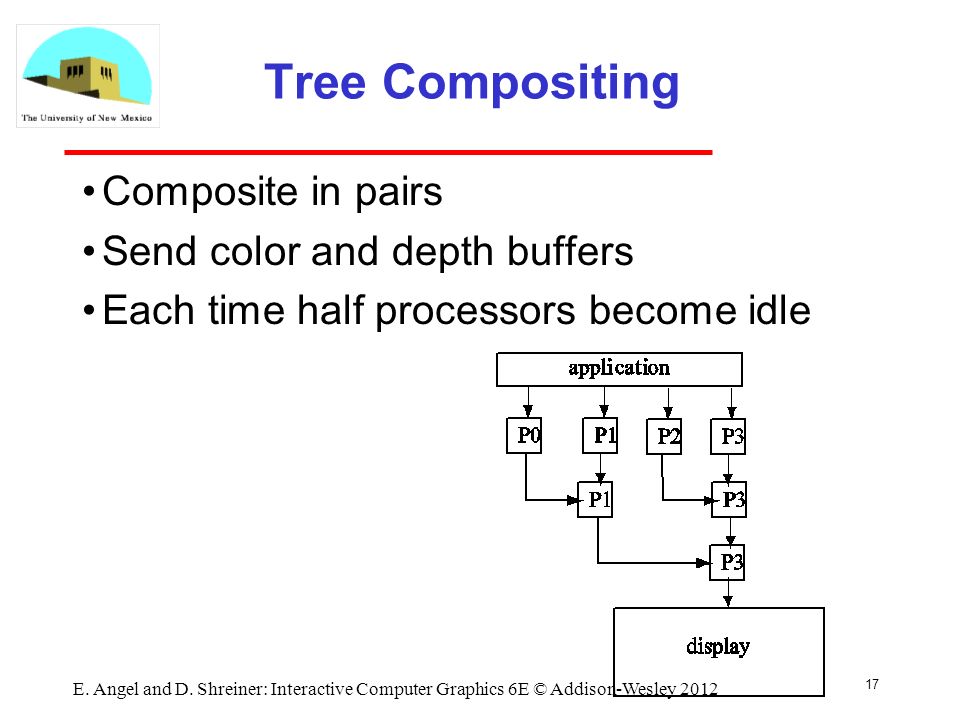 The University of New Mexico

Tree Compositing

• Composite in pairs
• Send color and depth buffers
• Each time half processors become idle

application

P0 P1 P2 P3

P1 P3

P3

display

E. Angel and D. Shreiner: Interactive Computer Graphics 6E © Addison-Wesley 2012

17